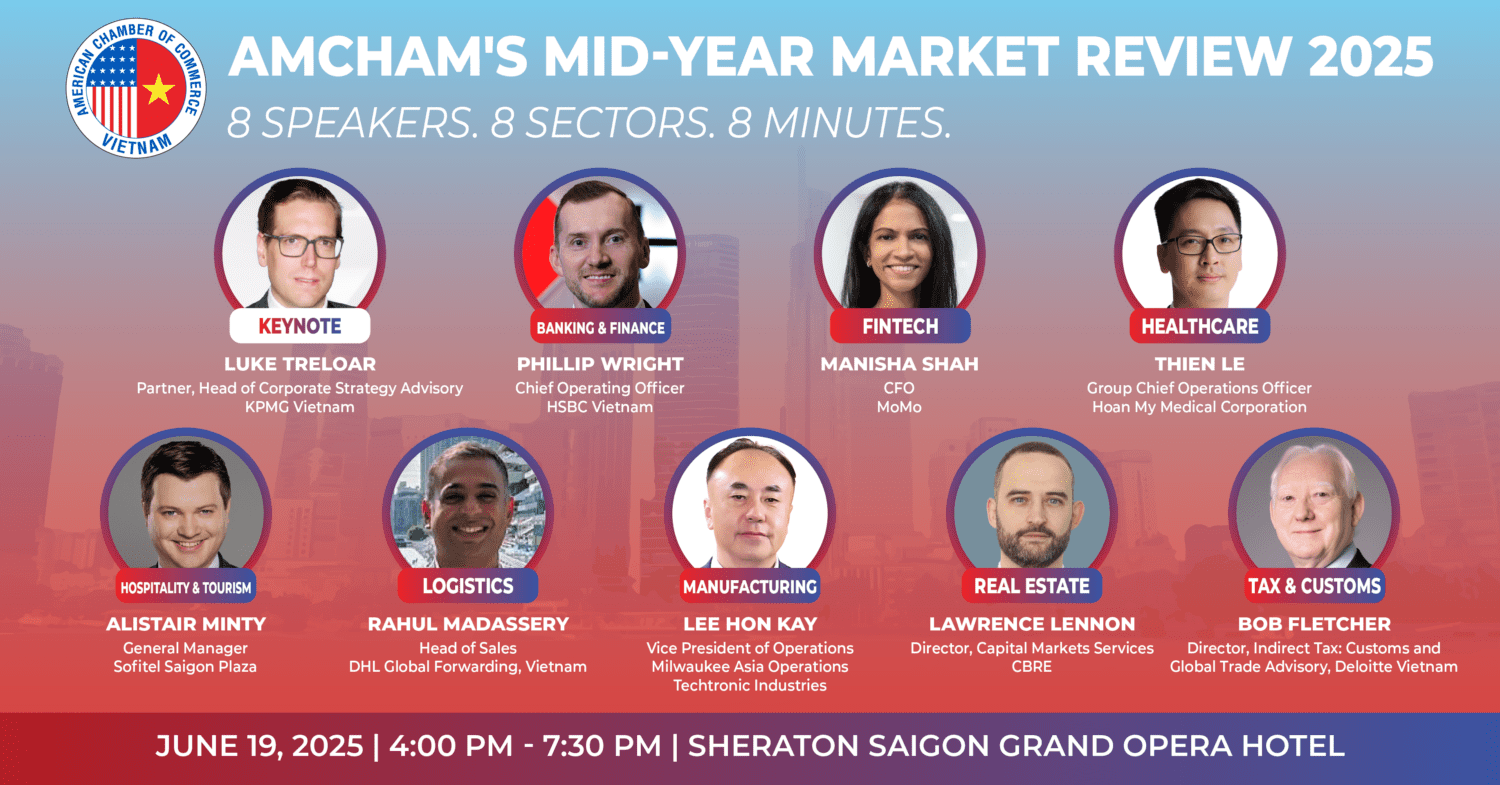 AMERICAN CHAMBER OF COMMERCE VIETNAM

AMCHAM'S MID-YEAR MARKET REVIEW 2025

8 SPEAKERS. 8 SECTORS. 8 MINUTES.

KEYNOTE
LUKE TRELOAR
Partner, Head of Corporate Strategy Advisory
KPMG Vietnam

BANKING & FINANCE
PHILLIP WRIGHT
Chief Operating Officer
HSBC Vietnam

FINTECH
MANISHA SHAH
CFO
MoMo

HEALTHCARE
THIEN LE
Group Chief Operations Officer
Hoan My Medical Corporation

HOSPITALITY & TOURISM
ALISTAIR MINTY
General Manager
Sofitel Saigon Plaza

LOGISTICS
RAHUL MADASSERY
Head of Sales
DHL Global Forwarding, Vietnam

MANUFACTURING
LEE HON KAY
Vice President of Operations
Milwaukee Asia Operations
Techtronic Industries

REAL ESTATE
LAWRENCE LENNON
Director, Capital Markets Services
CBRE

TAX & CUSTOMS
BOB FLETCHER
Director, Indirect Tax: Customs and Global Trade Advisory, Deloitte Vietnam

JUNE 19, 2025 | 4:00 PM - 7:30 PM | SHERATON SAIGON GRAND OPERA HOTEL